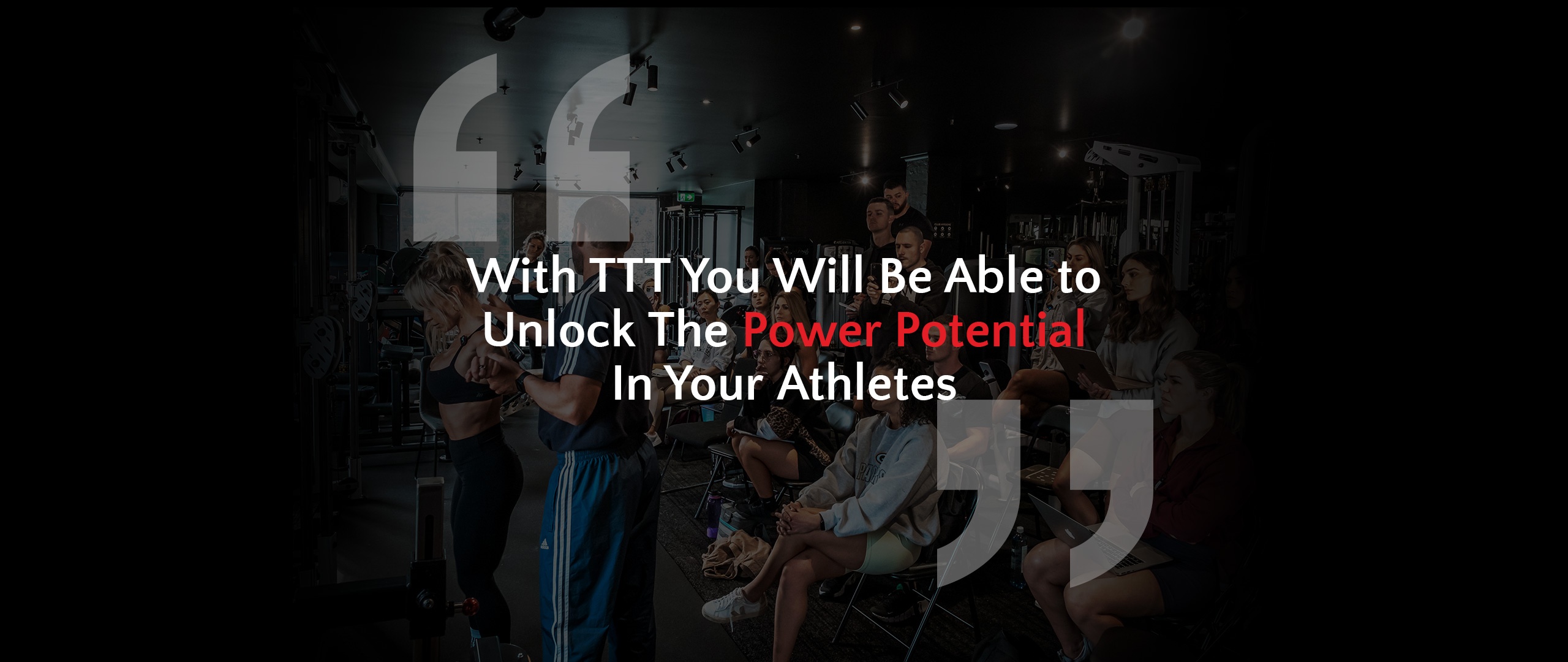 “
With TTT You Will Be Able to Unlock The Power Potential In Your Athletes
”